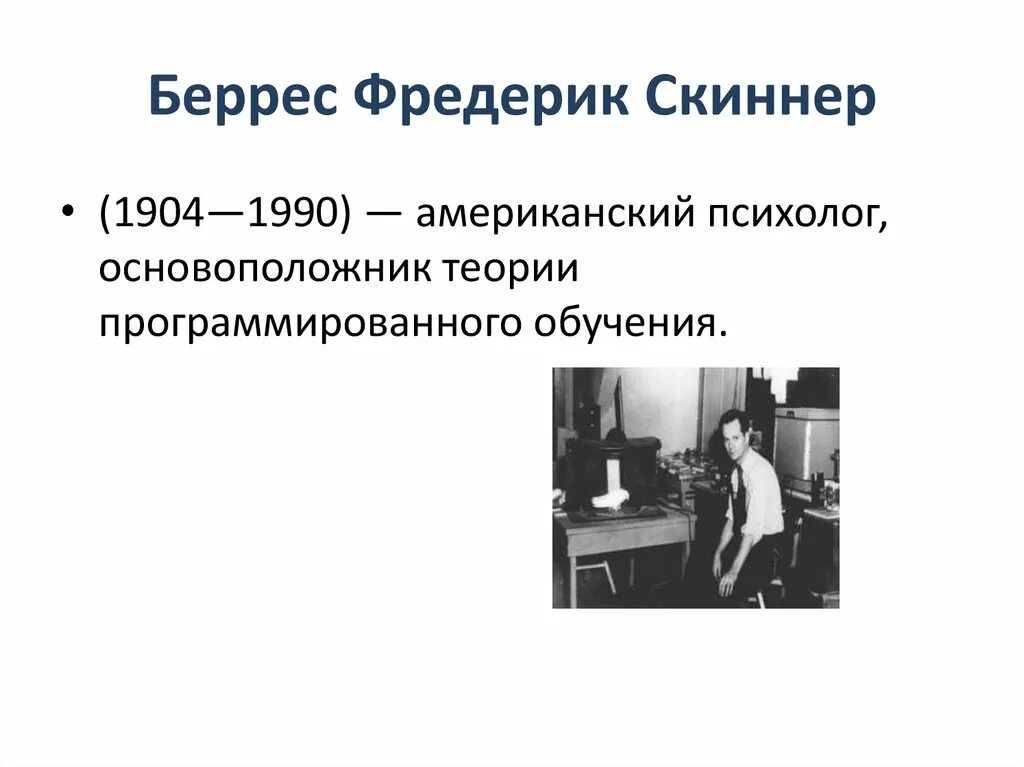 Беррес Фредерик Скиннер

• (1904—1990) — американский психолог, основоположник теории программированного обучения.